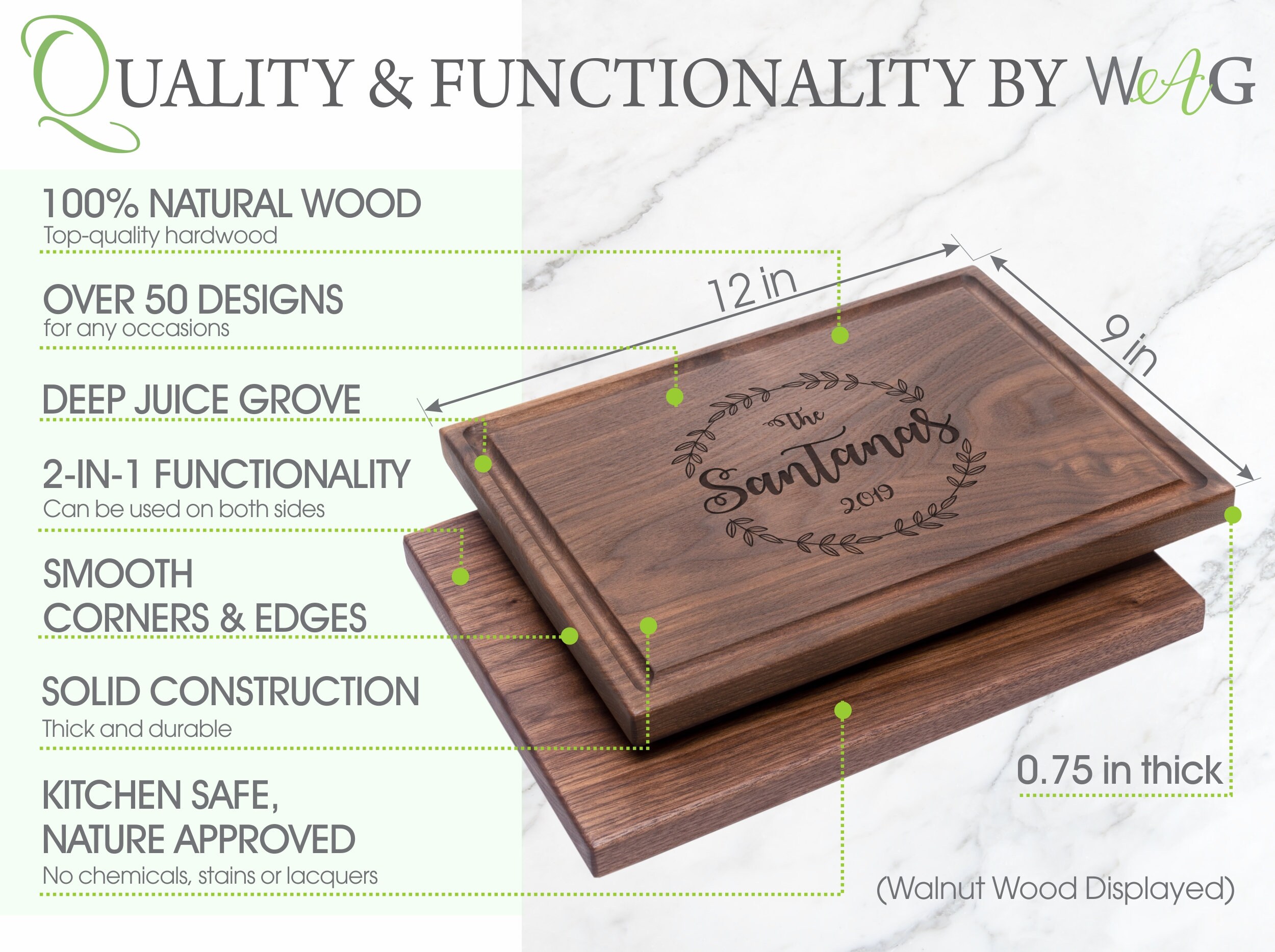 QUALITY & FUNCTIONALITY BY WeAG

100% NATURAL WOOD
Top-quality hardwood

OVER 50 DESIGNS
for any occasions

DEEP JUICE GROVE

2-IN-1 FUNCTIONALITY
Can be used on both sides

SMOOTH
CORNERS & EDGES

SOLID CONSTRUCTION
Thick and durable

KITCHEN SAFE,
NATURE APPROVED
No chemicals, stains or lacquers

12 in

9 in

The
Santanas
2019

0.75 in thick

(Walnut Wood Displayed)